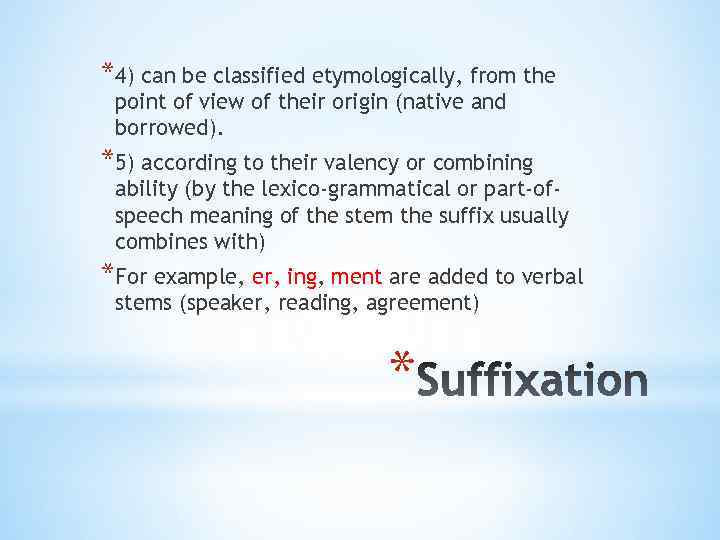 *4) can be classified etymologically, from the point of view of their origin (native and borrowed).

*5) according to their valency or combining ability (by the lexico-grammatical or part-of-speech meaning of the stem the suffix usually combines with)

*For example, er, ing, ment are added to verbal stems (speaker, reading, agreement)

*Suffixation